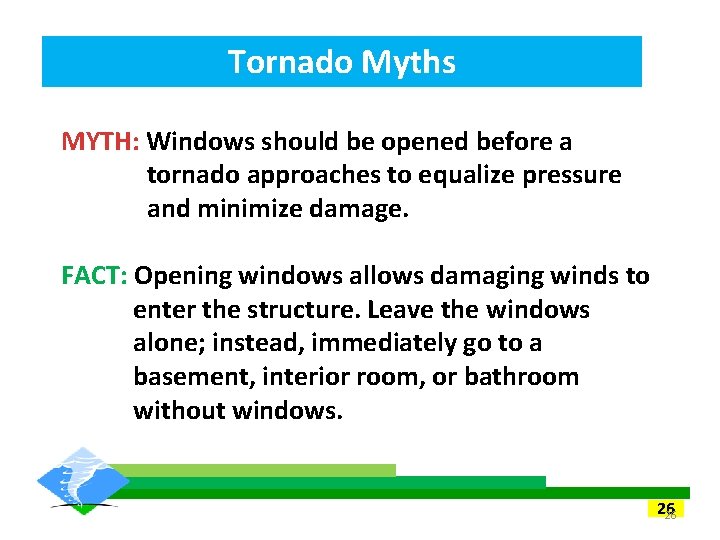 Tornado Myths

MYTH: Windows should be opened before a tornado approaches to equalize pressure and minimize damage.

FACT: Opening windows allows damaging winds to enter the structure. Leave the windows alone; instead, immediately go to a basement, interior room, or bathroom without windows.

26
26